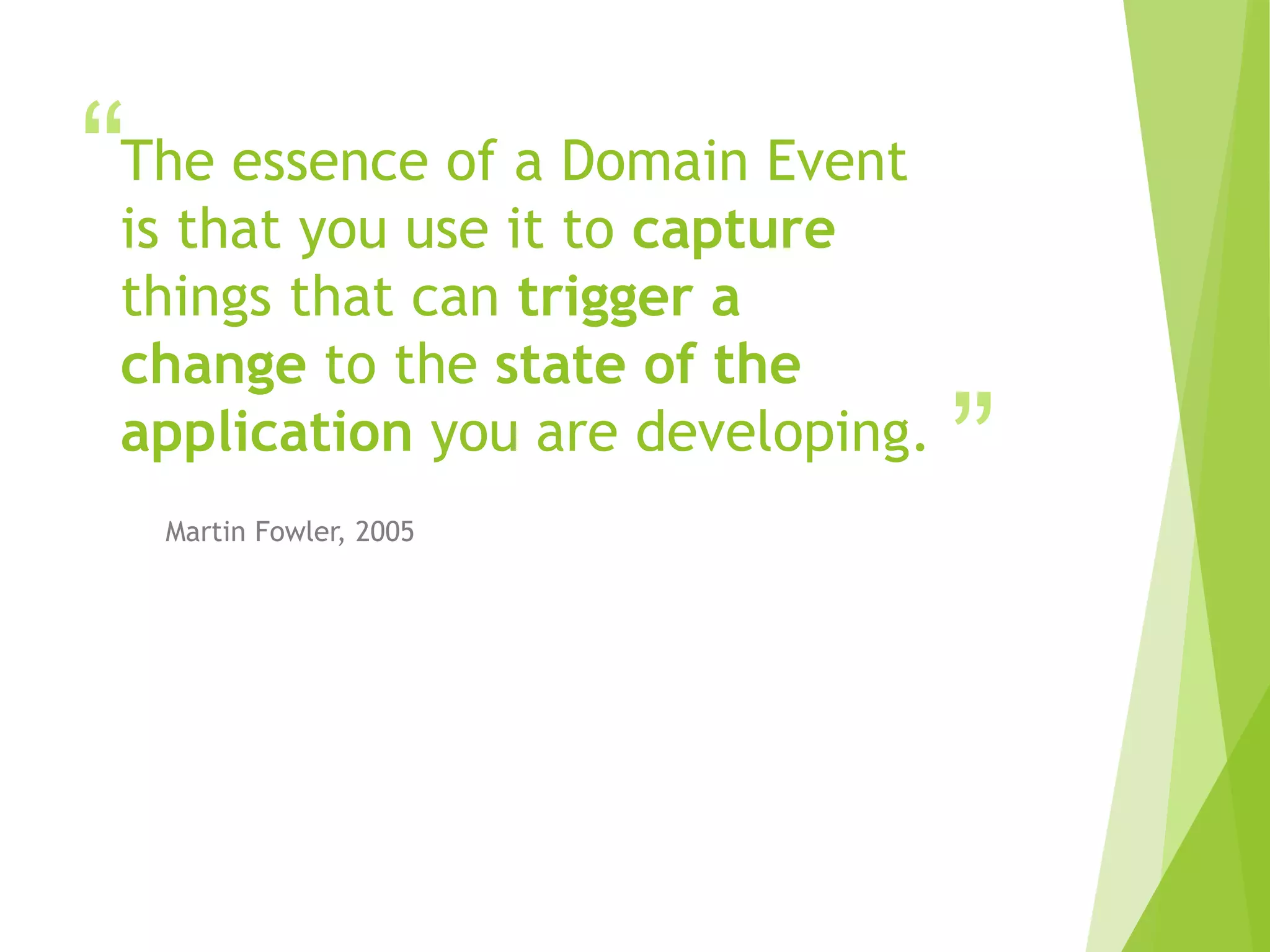 “The essence of a Domain Event is that you use it to capture things that can trigger a change to the state of the application you are developing. ”

Martin Fowler, 2005